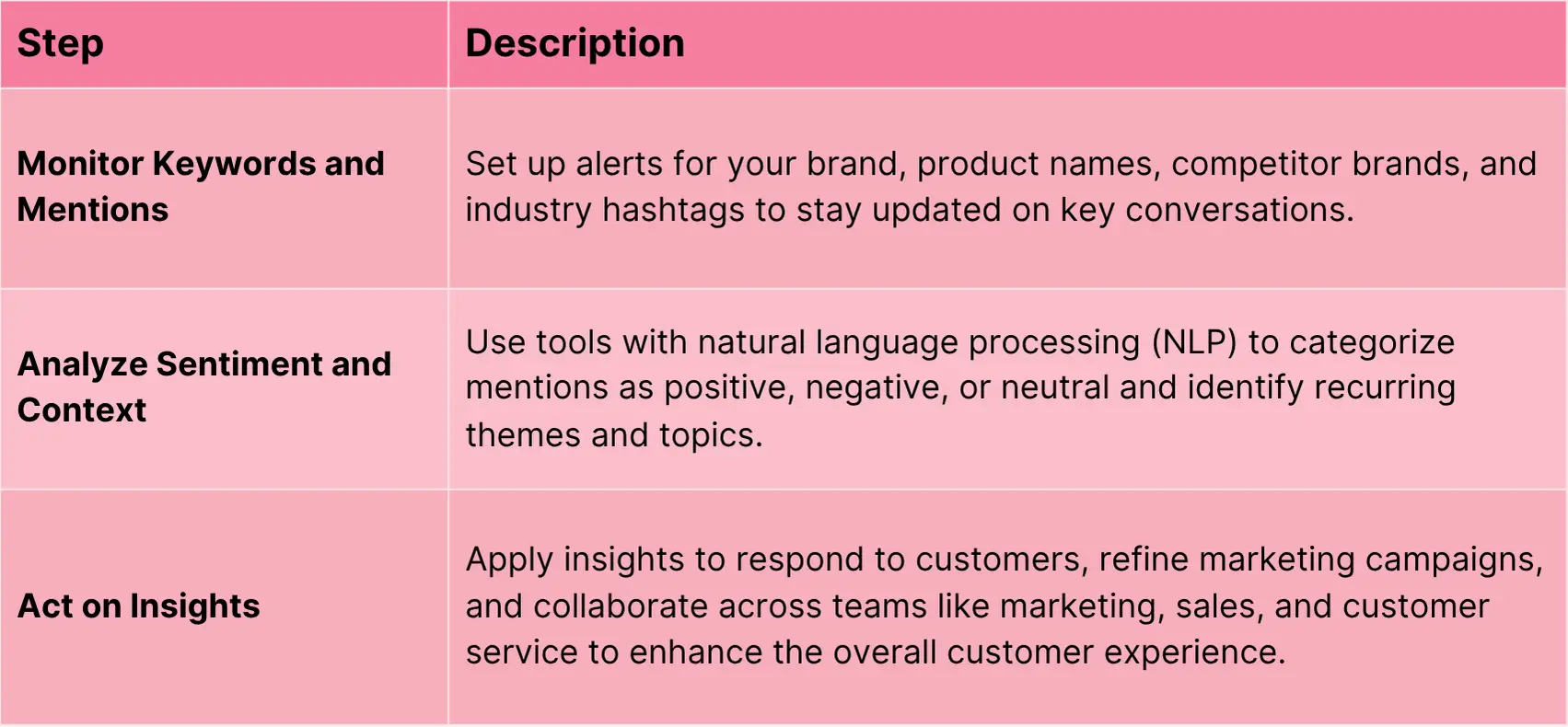 | Step | Description |
|---|---|
| Monitor Keywords and Mentions | Set up alerts for your brand, product names, competitor brands, and industry hashtags to stay updated on key conversations. |
| Analyze Sentiment and Context | Use tools with natural language processing (NLP) to categorize mentions as positive, negative, or neutral and identify recurring themes and topics. |
| Act on Insights | Apply insights to respond to customers, refine marketing campaigns, and collaborate across teams like marketing, sales, and customer service to enhance the overall customer experience. |